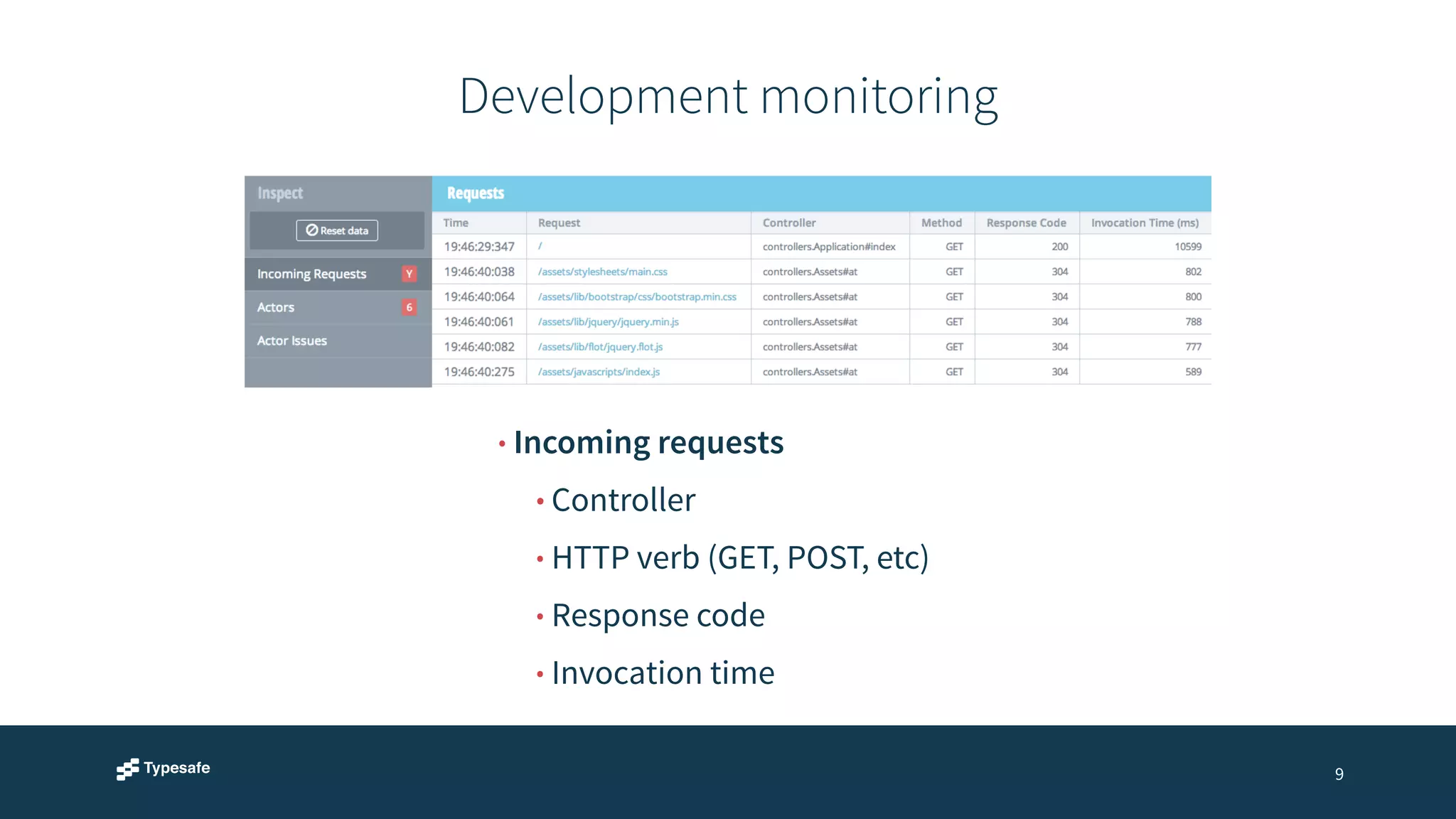 Development monitoring

Inspect

Reset data

Incoming Requests Y

Actors 6

Actor Issues

Requests

| Time | Request | Controller | Method | Response Code | Invocation Time (ms) |
|---|---|---|---|---|---|
| 19:46:29:347 | / | controllers.Application#index | GET | 200 | 10599 |
| 19:46:40:038 | /assets/stylesheets/main.css | controllers.Assets#at | GET | 304 | 802 |
| 19:46:40:064 | /assets/lib/bootstrap/css/bootstrap.min.css | controllers.Assets#at | GET | 304 | 800 |
| 19:46:40:061 | /assets/lib/jquery/jquery.min.js | controllers.Assets#at | GET | 304 | 788 |
| 19:46:40:082 | /assets/lib/flot/jquery.flot.js | controllers.Assets#at | GET | 304 | 777 |
| 19:46:40:275 | /assets/javascripts/index.js | controllers.Assets#at | GET | 304 | 589 |

• Incoming requests
• Controller
• HTTP verb (GET, POST, etc)
• Response code
• Invocation time

Typesafe

9